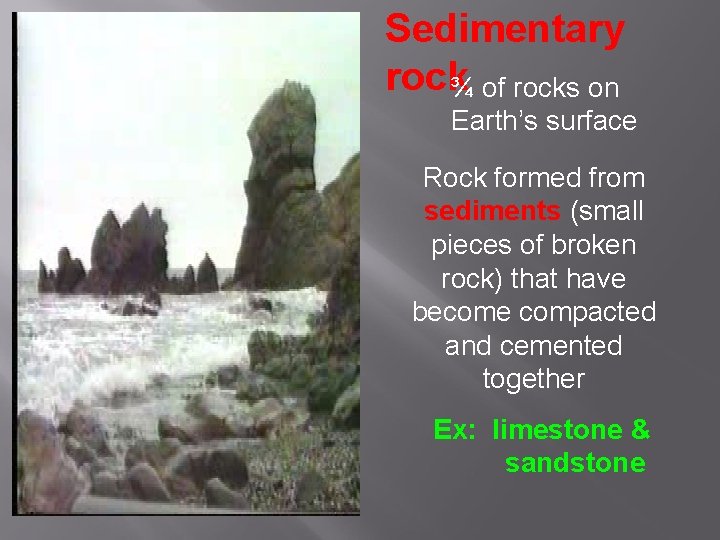 Sedimentary rock

¾ of rocks on Earth's surface

Rock formed from sediments (small pieces of broken rock) that have become compacted and cemented together

Ex: limestone & sandstone